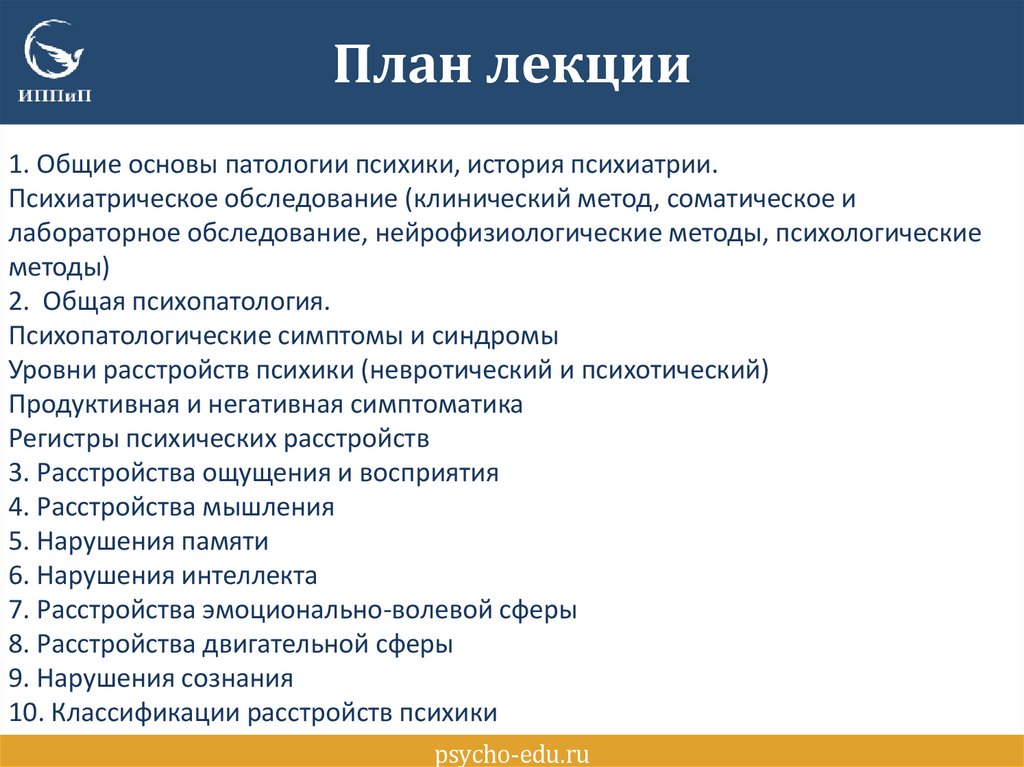 ИППиП

План лекции

1. Общие основы патологии психики, история психиатрии.
Психиатрическое обследование (клинический метод, соматическое и лабораторное обследование, нейрофизиологические методы, психологические методы)
2. Общая психопатология.
Психопатологические симптомы и синдромы
Уровни расстройств психики (невротический и психотический)
Продуктивная и негативная симптоматика
Регистры психических расстройств
3. Расстройства ощущения и восприятия
4. Расстройства мышления
5. Нарушения памяти
6. Нарушения интеллекта
7. Расстройства эмоционально-волевой сферы
8. Расстройства двигательной сферы
9. Нарушения сознания
10. Классификации расстройств психики

psycho-edu.ru